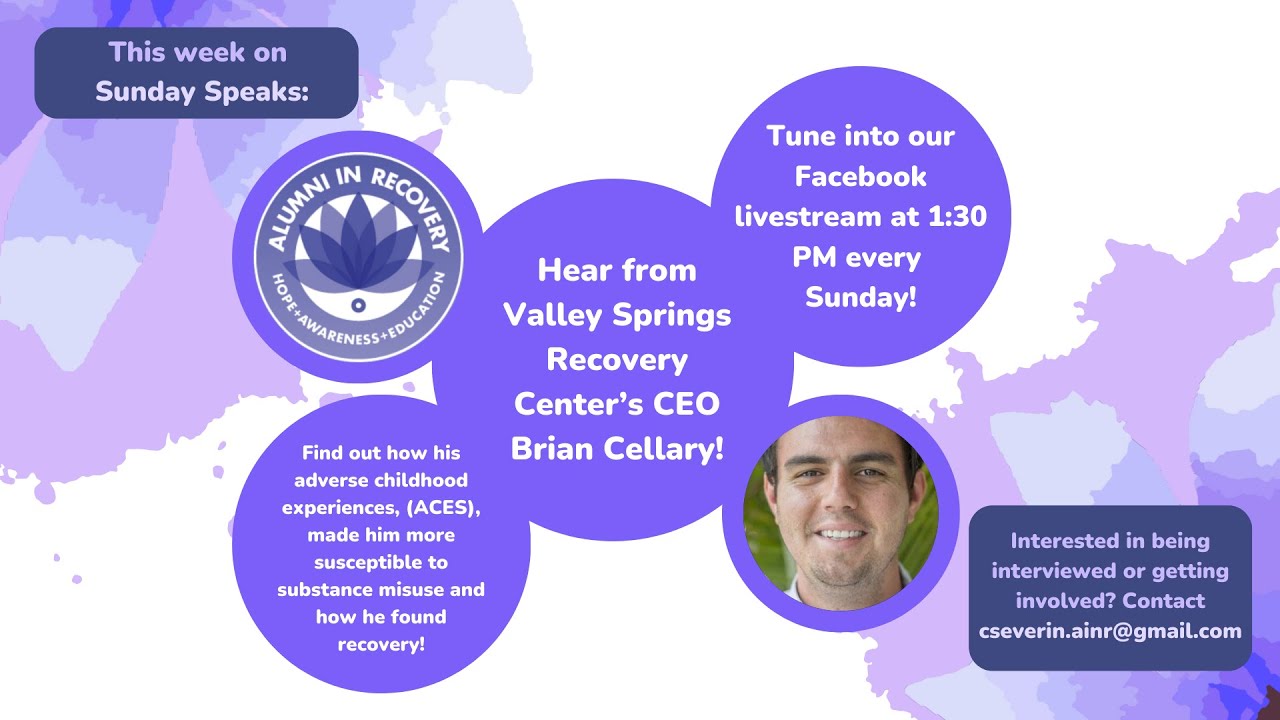 This week on Sunday Speaks:

ALUMNI IN RECOVERY
HOPE+AWARENESS+EDUCATION

Hear from Valley Springs Recovery Center's CEO Brian Cellary!

Tune into our Facebook livestream at 1:30 PM every Sunday!

Find out how his adverse childhood experiences, (ACES), made him more susceptible to substance misuse and how he found recovery!

Interested in being interviewed or getting involved? Contact cseverin.ainr@gmail.com